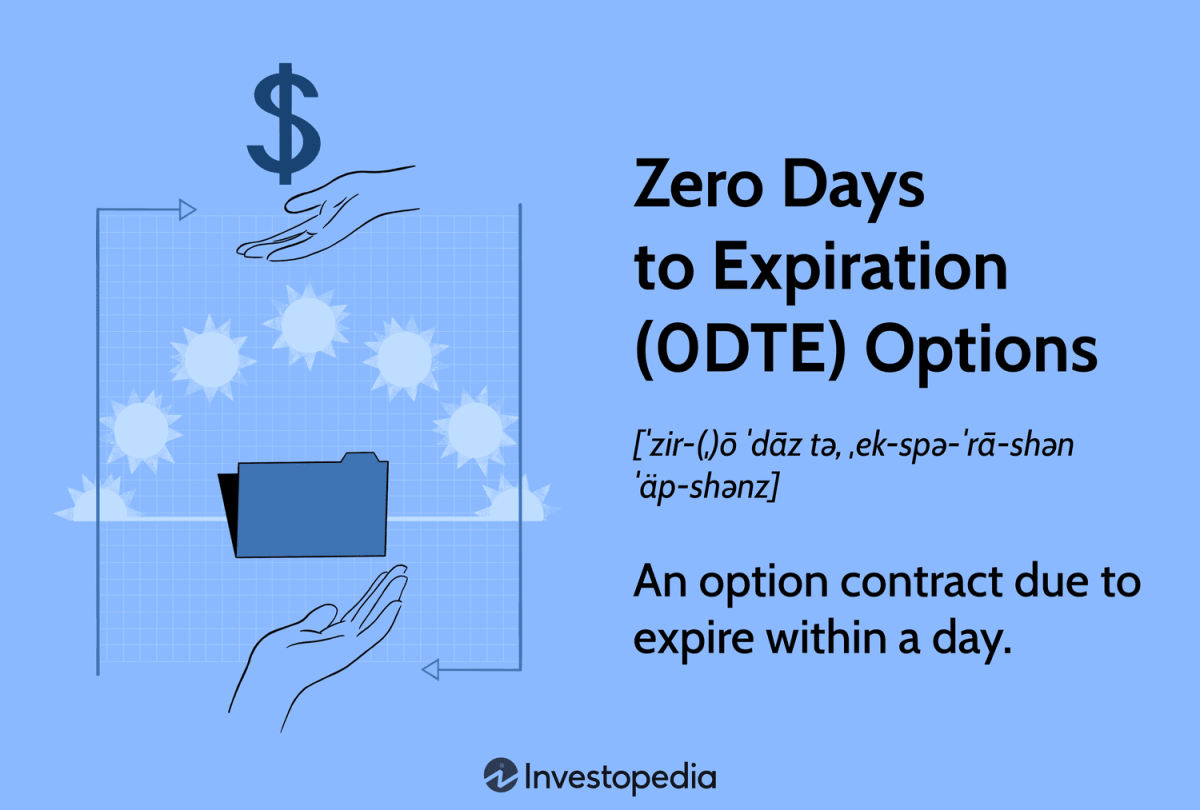 $

Zero Days to Expiration (0DTE) Options

[ˈzir-(ˌ)ō ˈdāz tə, ˌek-spə-ˈrā-shən ˈäp-shənz]

An option contract due to expire within a day.

Investopedia